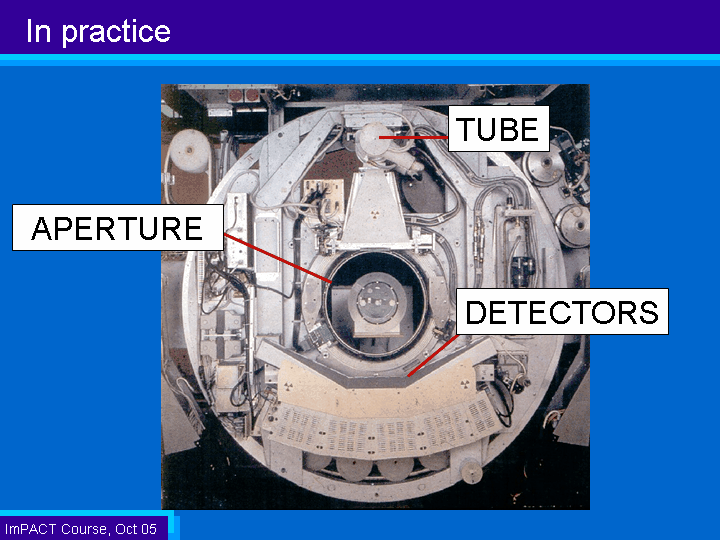 In practice

TUBE

APERTURE

DETECTORS

ImPACT Course, Oct 05